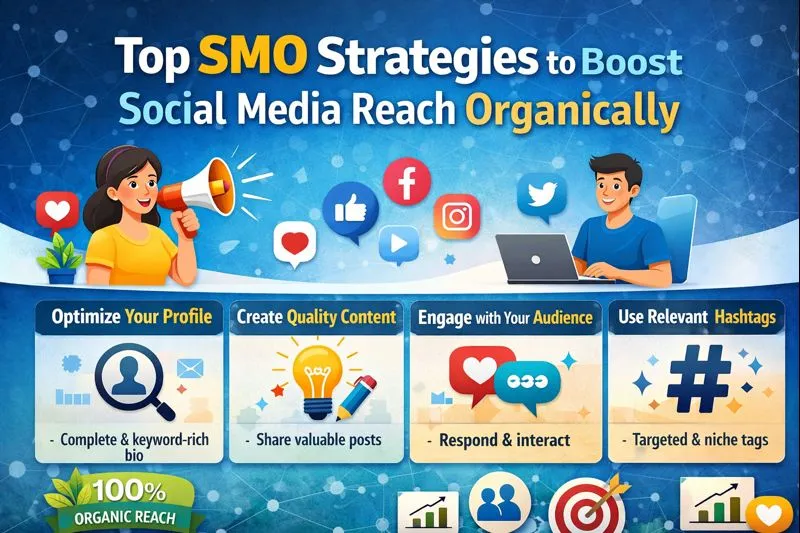 Top SMO Strategies to Boost Social Media Reach Organically

Optimize Your Profile

- Complete & keyword-rich bio

Create Quality Content

- Share valuable posts

Engage with Your Audience

- Respond & interact

Use Relevant Hashtags

- Targeted & niche tags

100% ORGANIC REACH